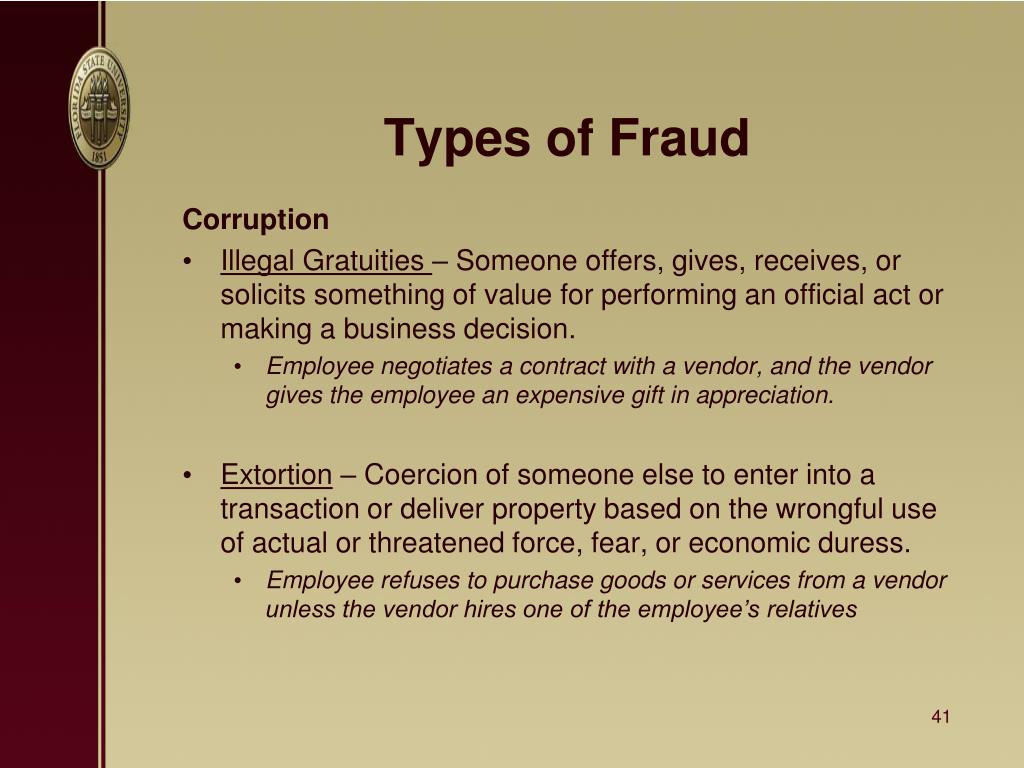 FLORIDA STATE UNIVERSITY 1851

Types of Fraud

Corruption

• Illegal Gratuities – Someone offers, gives, receives, or solicits something of value for performing an official act or making a business decision.
  • Employee negotiates a contract with a vendor, and the vendor gives the employee an expensive gift in appreciation.

• Extortion – Coercion of someone else to enter into a transaction or deliver property based on the wrongful use of actual or threatened force, fear, or economic duress.
  • Employee refuses to purchase goods or services from a vendor unless the vendor hires one of the employee's relatives

41